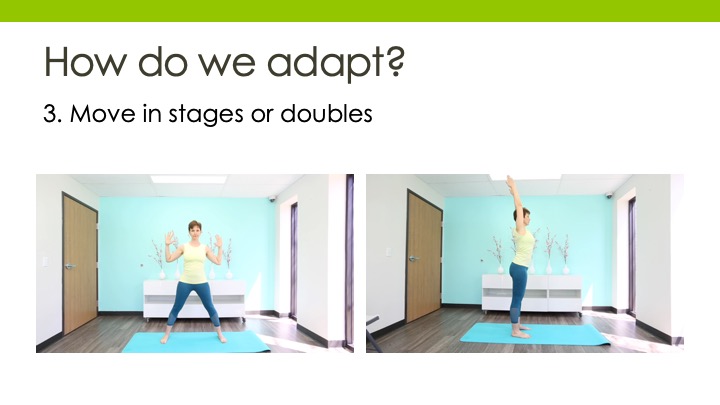 How do we adapt?

3. Move in stages or doubles